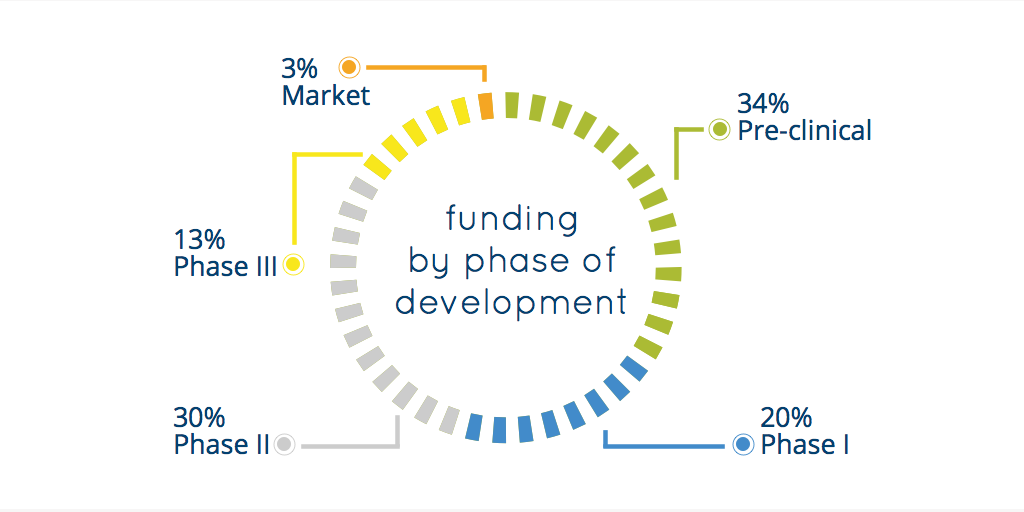 3%
Market

34%
Pre-clinical

13%
Phase III

funding
by phase of
development

30%
Phase II

20%
Phase I